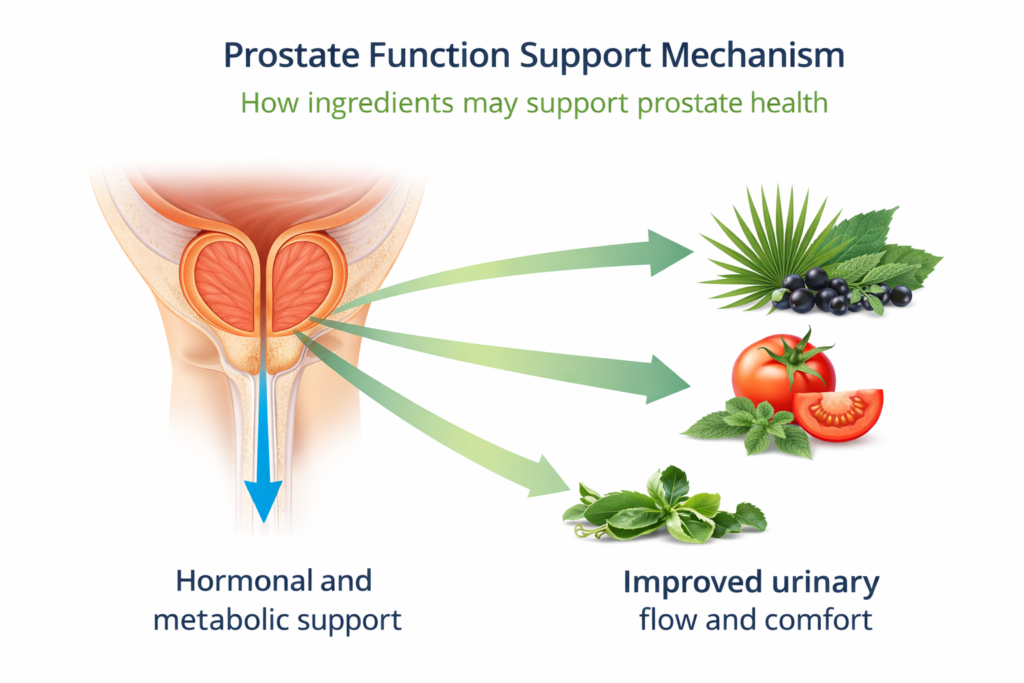 Prostate Function Support Mechanism

How ingredients may support prostate health

Hormonal and metabolic support

Improved urinary flow and comfort